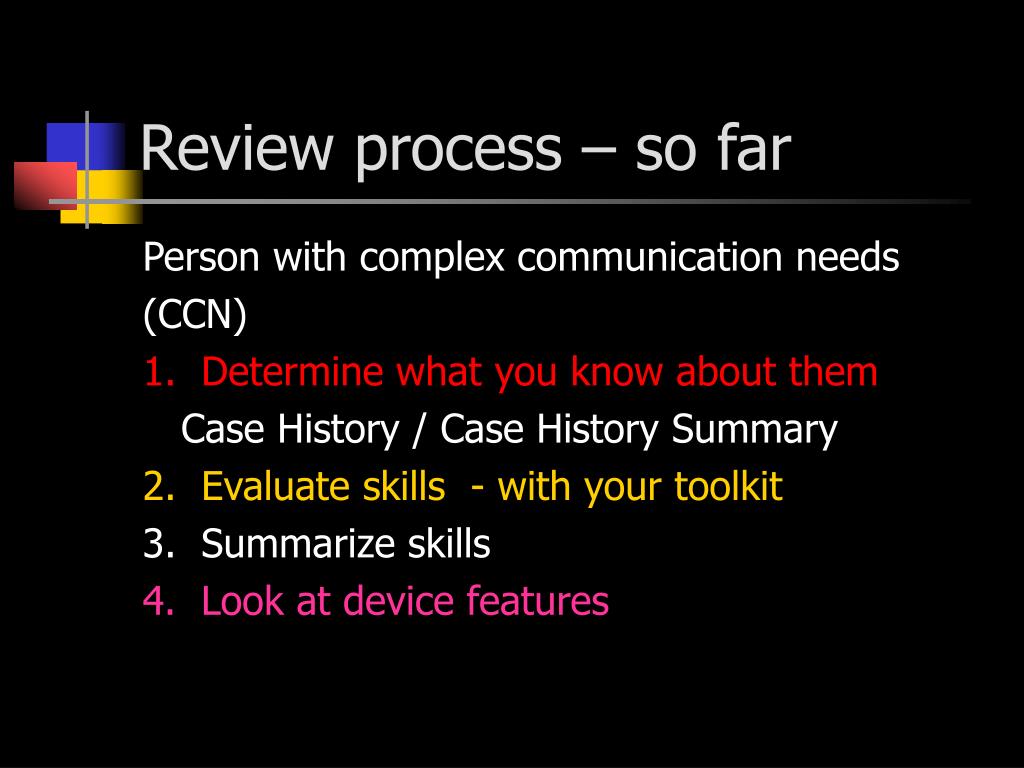 Review process – so far

Person with complex communication needs (CCN)

1. Determine what you know about them
Case History / Case History Summary
2. Evaluate skills - with your toolkit
3. Summarize skills
4. Look at device features